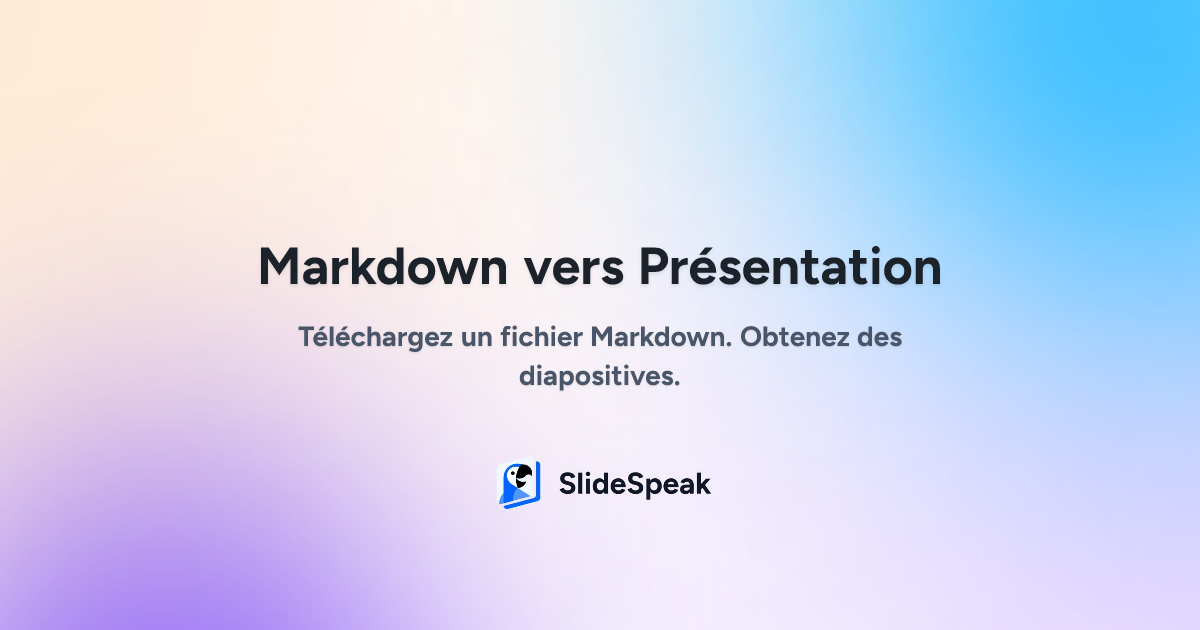 Markdown vers Présentation

Téléchargez un fichier Markdown. Obtenez des diapositives.

SlideSpeak